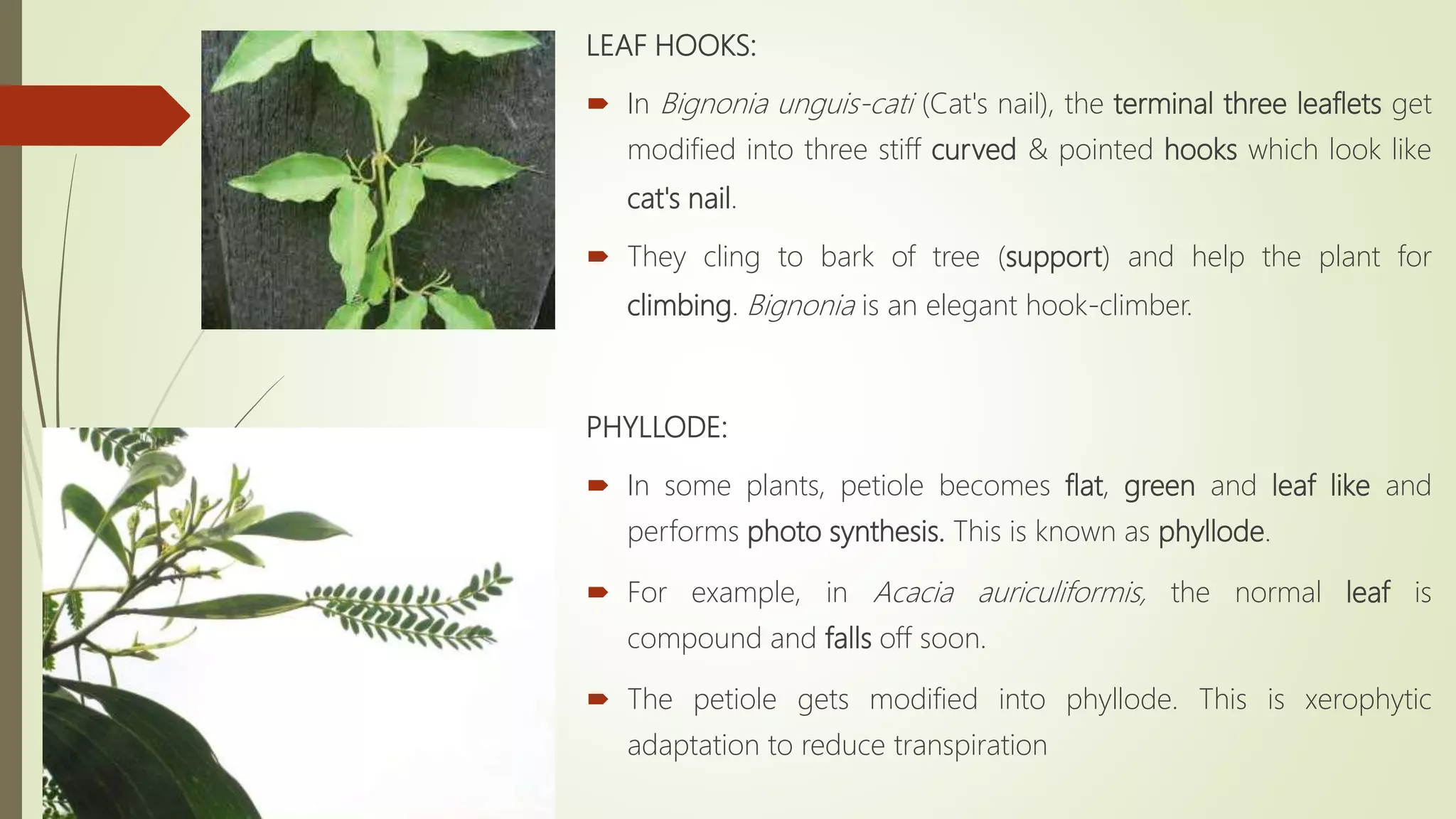 LEAF HOOKS:

In Bignonia unguis-cati (Cat's nail), the terminal three leaflets get modified into three stiff curved & pointed hooks which look like cat's nail.

They cling to bark of tree (support) and help the plant for climbing. Bignonia is an elegant hook-climber.

PHYLLODE:

In some plants, petiole becomes flat, green and leaf like and performs photo synthesis. This is known as phyllode.

For example, in Acacia auriculiformis, the normal leaf is compound and falls off soon.

The petiole gets modified into phyllode. This is xerophytic adaptation to reduce transpiration